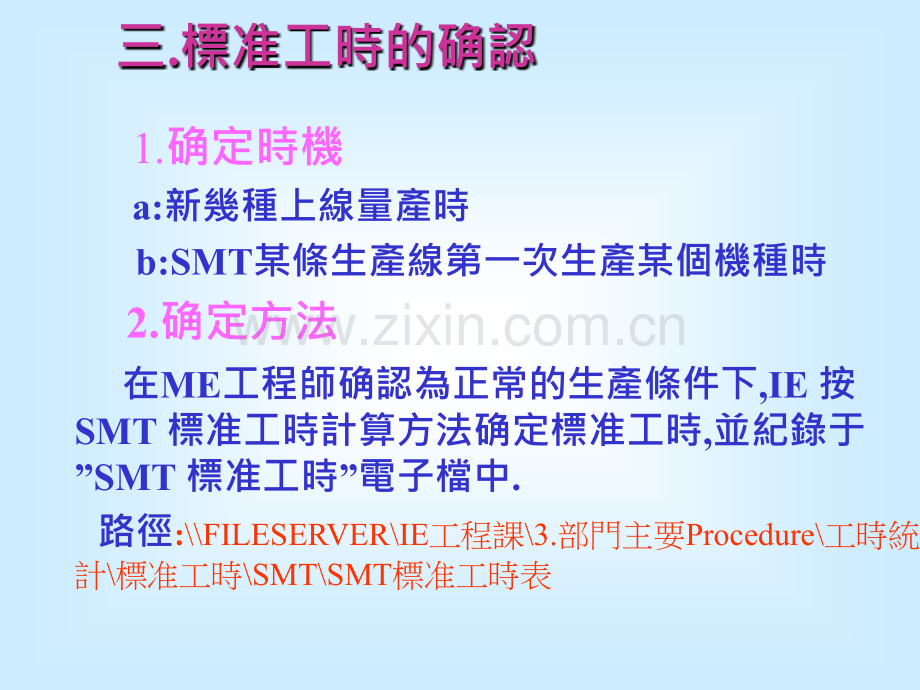 三.標准工時的确認

1.确定時機

a:新幾種上線量產時

b:SMT某條生產線第一次生產某個機種時

2.确定方法

在ME工程師确認為正常的生產條件下,IE按SMT標准工時計算方法确定標准工時,並紀錄于”SMT標准工時”電子檔中.

路徑:\\FILESERVER\IE工程課\3.部門主要Procedure\工時統計\標准工時\SMT\SMT標准工時表

www.zixin.com.cn